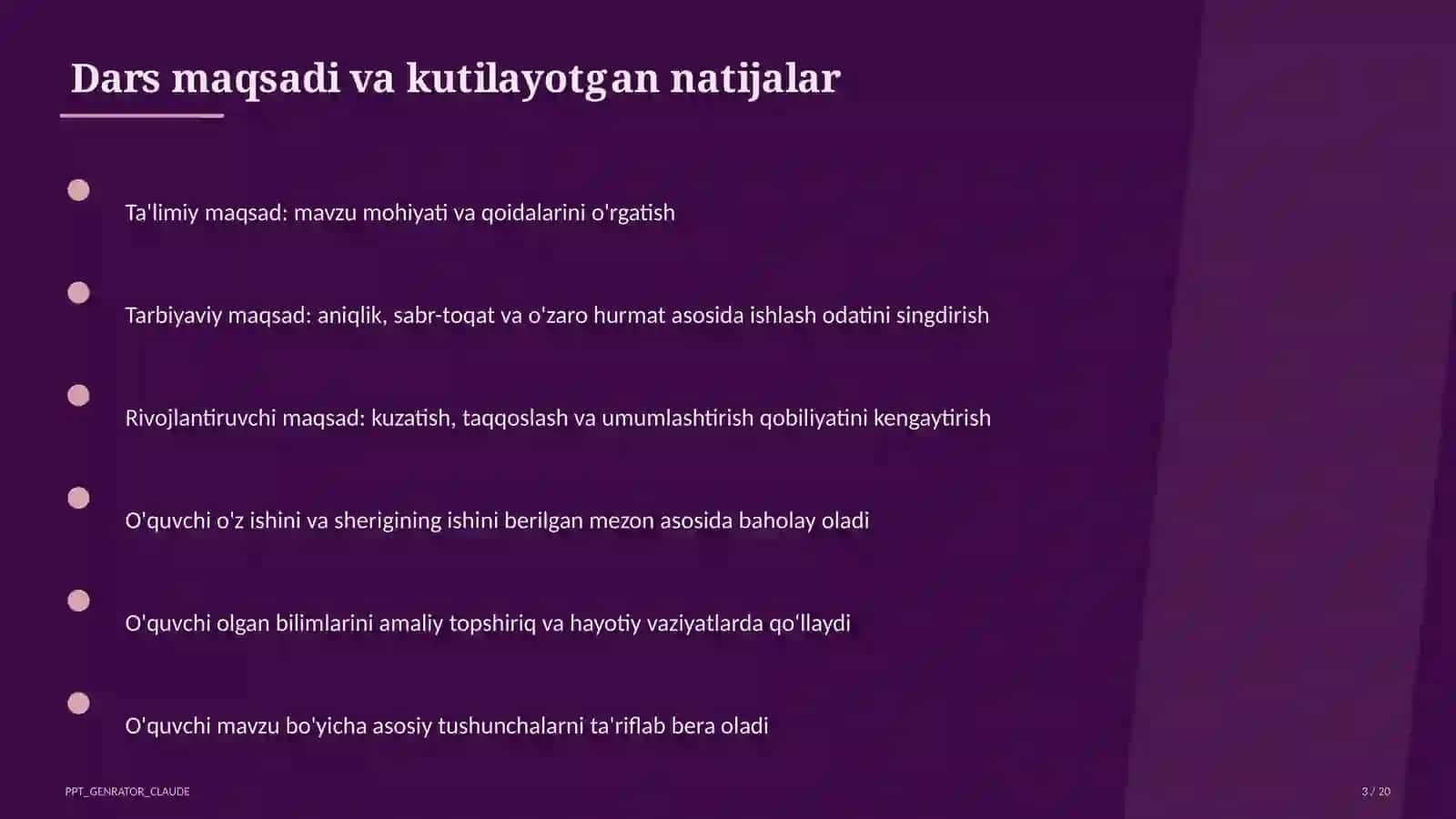 Dars maqsadi va kutilayotgan natijalar

Ta'limiy maqsad: mavzu mohiyati va qoidalarini o'rgatish

Tarbiyaviy maqsad: aniqlik, sabr-toqat va o'zaro hurmat asosida ishlash odatini singdirish

Rivojlantiruvchi maqsad: kuzatish, taqqoslash va umumlashtirish qobiliyatini kengaytirish

O'quvchi o'z ishini va sherigining ishini berilgan mezon asosida baholay oladi

O'quvchi olgan bilimlarini amaliy topshiriq va hayotiy vaziyatlarda qo'llaydi

O'quvchi mavzu bo'yicha asosiy tushunchalarni ta'riflab bera oladi

PPT_GENRATOR_CLAUDE

3 / 20